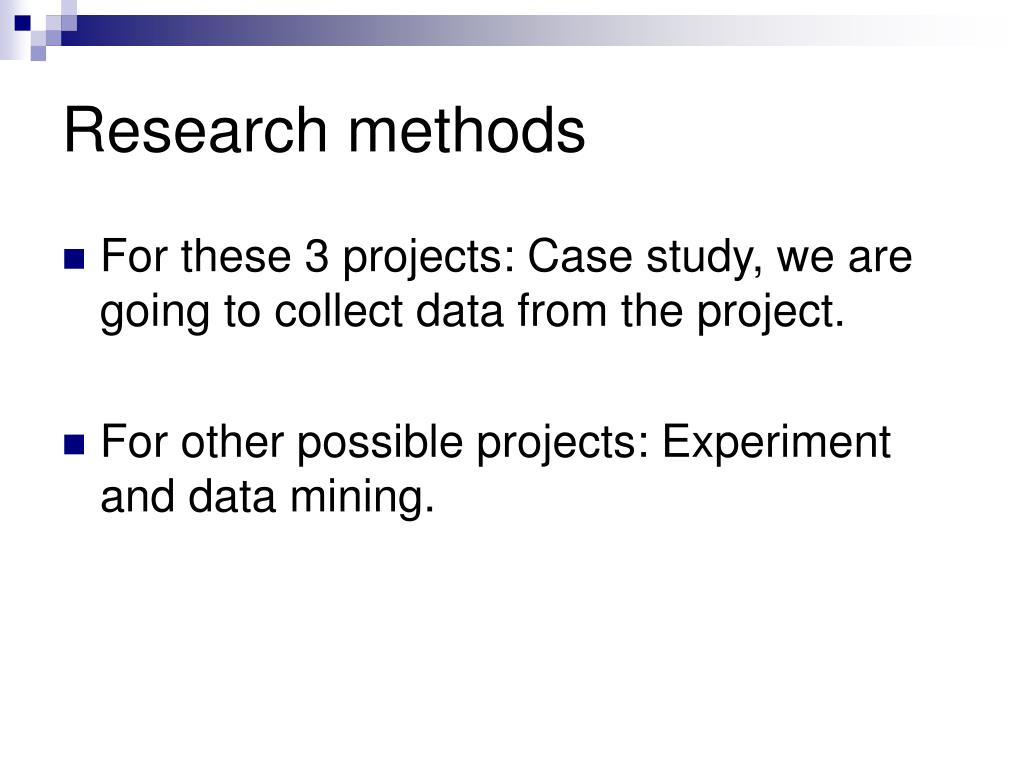 Research methods

For these 3 projects: Case study, we are going to collect data from the project.

For other possible projects: Experiment and data mining.